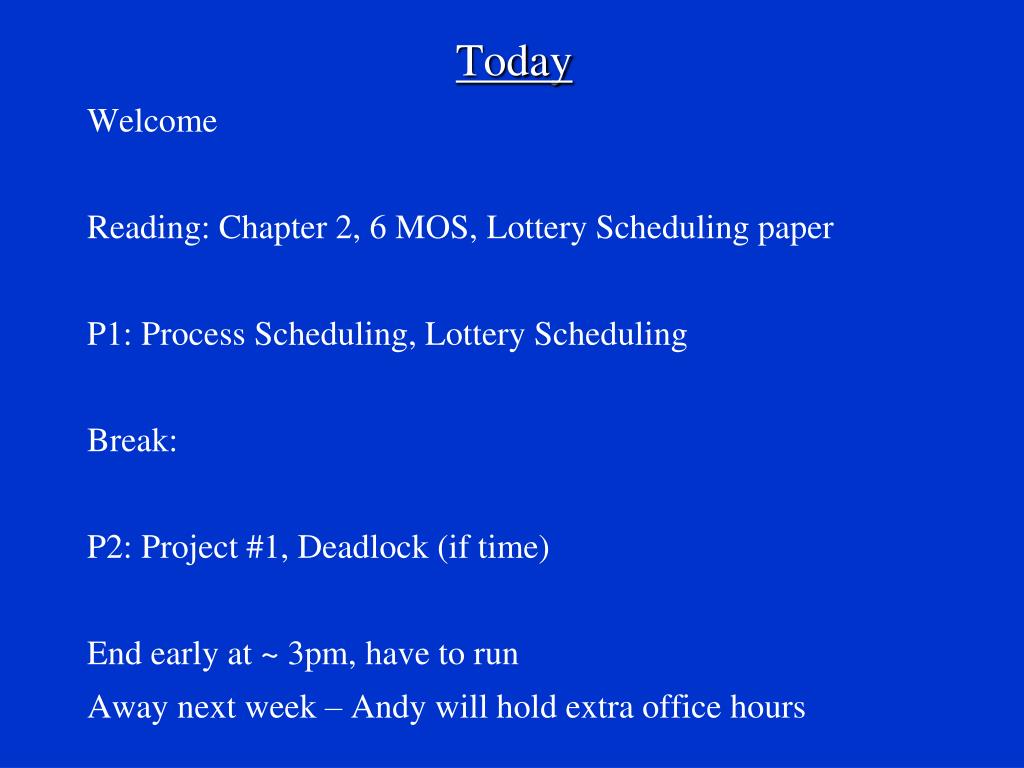 Today

Welcome

Reading: Chapter 2, 6 MOS, Lottery Scheduling paper

P1: Process Scheduling, Lottery Scheduling

Break:

P2: Project #1, Deadlock (if time)

End early at ~ 3pm, have to run

Away next week – Andy will hold extra office hours